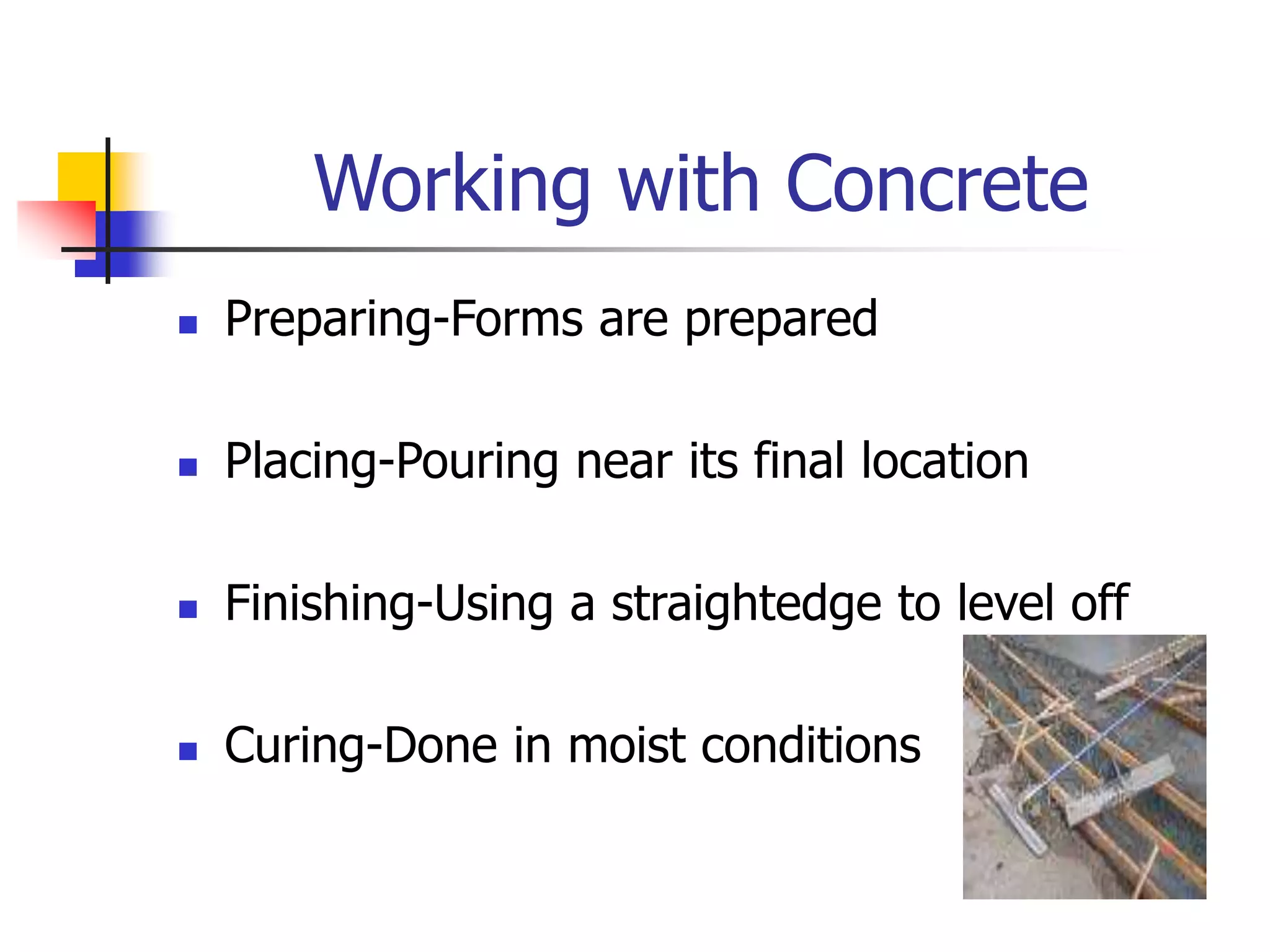 Working with Concrete

- Preparing-Forms are prepared
- Placing-Pouring near its final location
- Finishing-Using a straightedge to level off
- Curing-Done in moist conditions